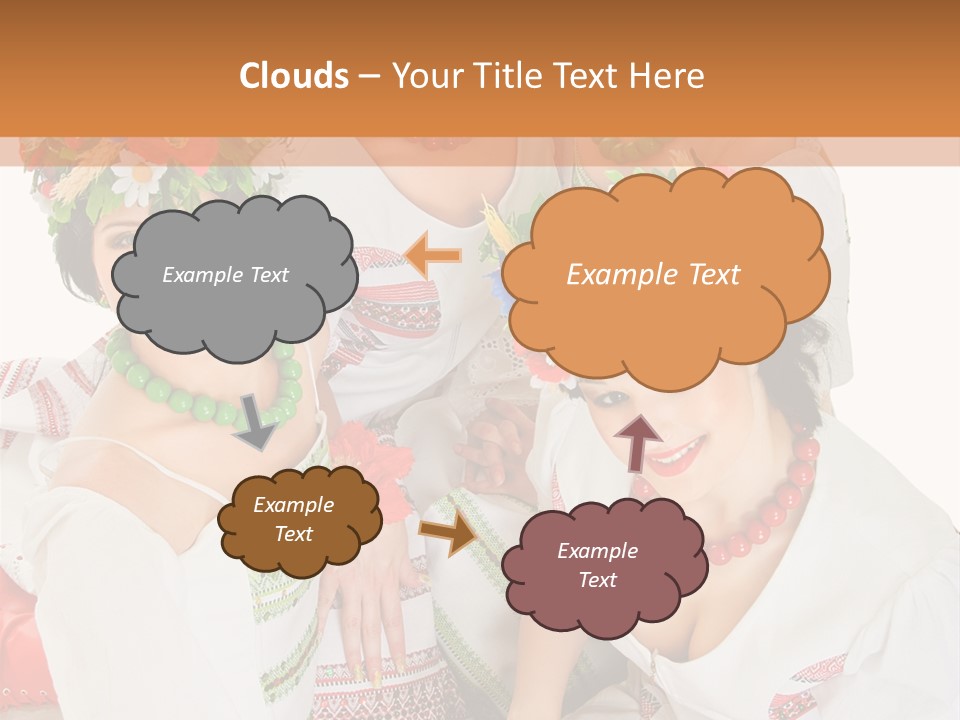 Clouds – Your Title Text Here

Example Text

Example Text

Example Text

Example Text